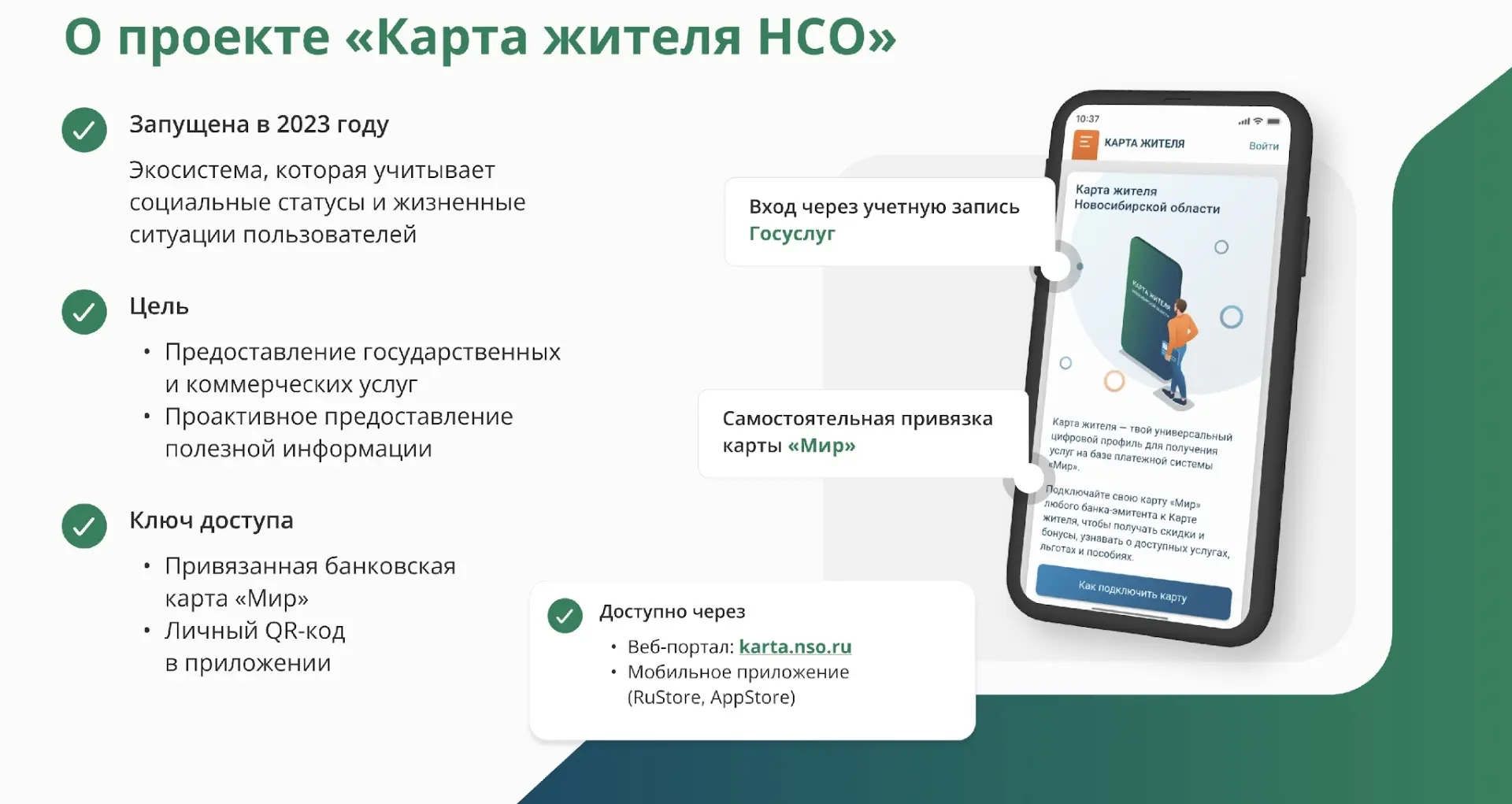 О проекте «Карта жителя НСО»

Запущена в 2023 году

Экосистема, которая учитывает социальные статусы и жизненные ситуации пользователей

Цель

• Предоставление государственных и коммерческих услуг
• Проактивное предоставление полезной информации

Ключ доступа

• Привязанная банковская карта «Мир»
• Личный QR-код в приложении

Вход через учетную запись Госуслуг

Самостоятельная привязка карты «Мир»

Доступно через
• Веб-портал: karta.nso.ru
• Мобильное приложение (RuStore, AppStore)

10:37
КАРТА ЖИТЕЛЯ
Войти
Карта жителя Новосибирской области
КАРТА ЖИТЕЛЯ
Карта жителя — твой универсальный цифровой профиль для получения услуг на базе платежной системы «Мир».
Подключайте свою карту «Мир» любого банка-эмитента к Карте жителя, чтобы получать скидки и бонусы, узнавать о доступных услугах, льготах и пособиях.
Как подключить карту